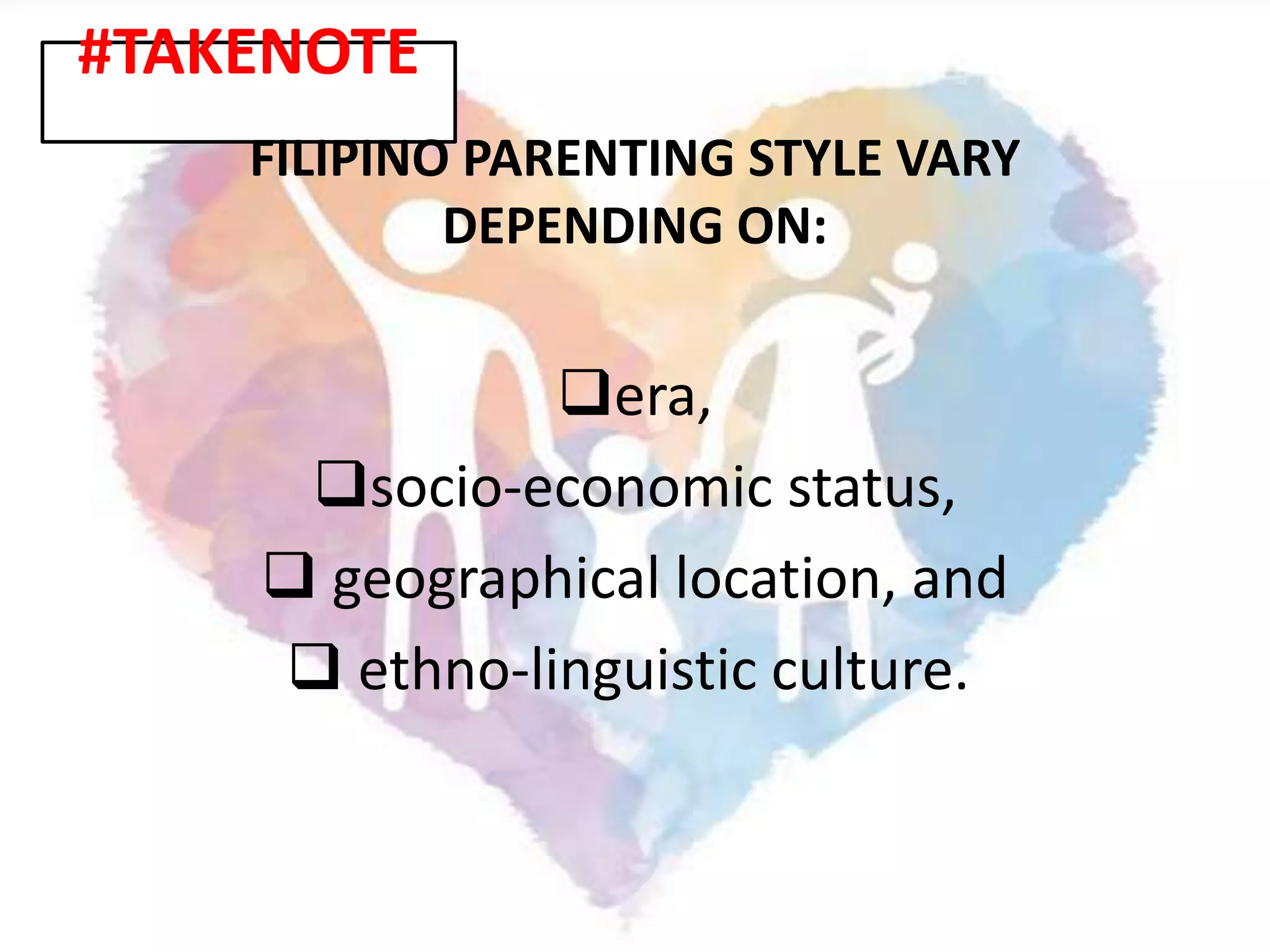 #TAKENOTE

FILIPINO PARENTING STYLE VARY DEPENDING ON:

❑era,

❑socio-economic status,

❑ geographical location, and

❑ ethno-linguistic culture.